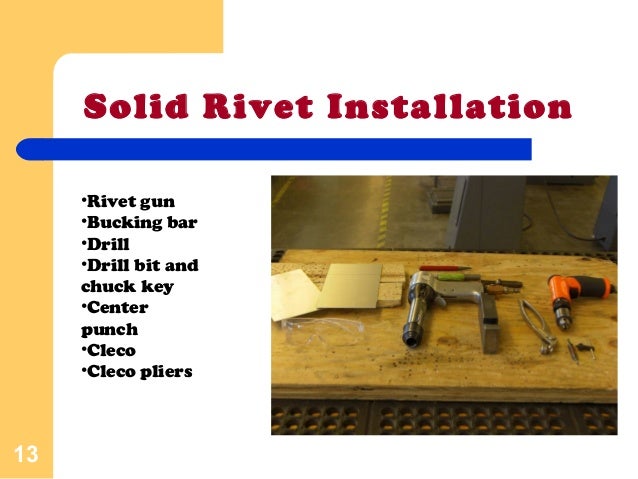 Solid Rivet Installation

•Rivet gun
•Bucking bar
•Drill
•Drill bit and chuck key
•Center punch
•Cleco
•Cleco pliers

13